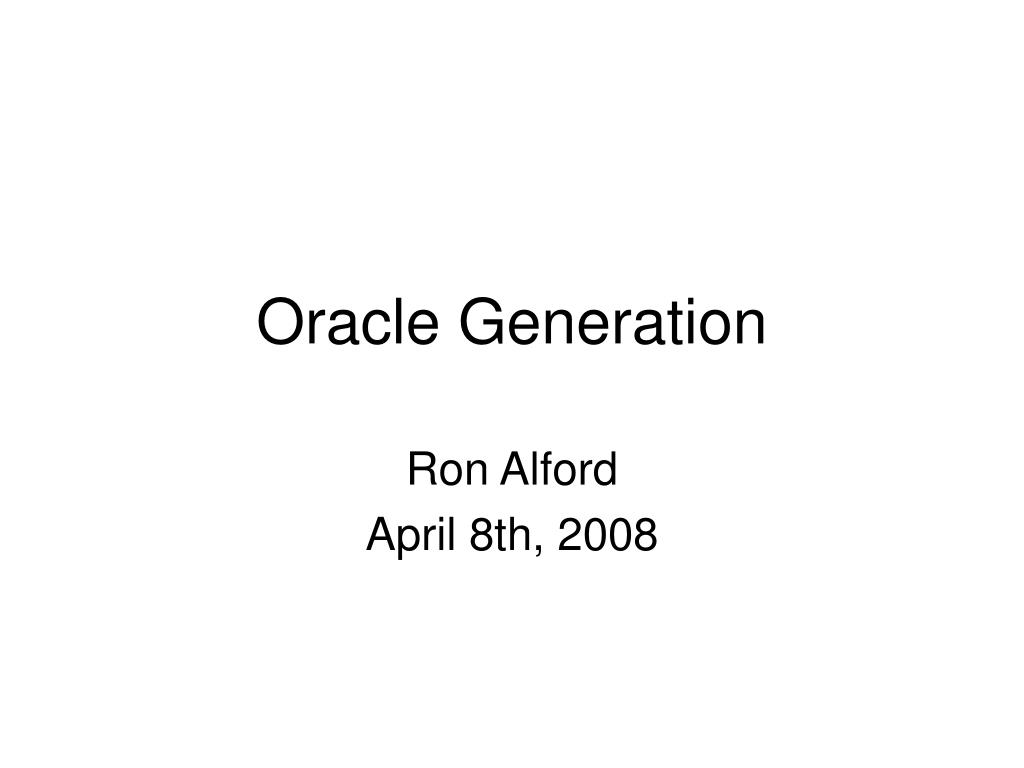 Oracle Generation

Ron Alford
April 8th, 2008